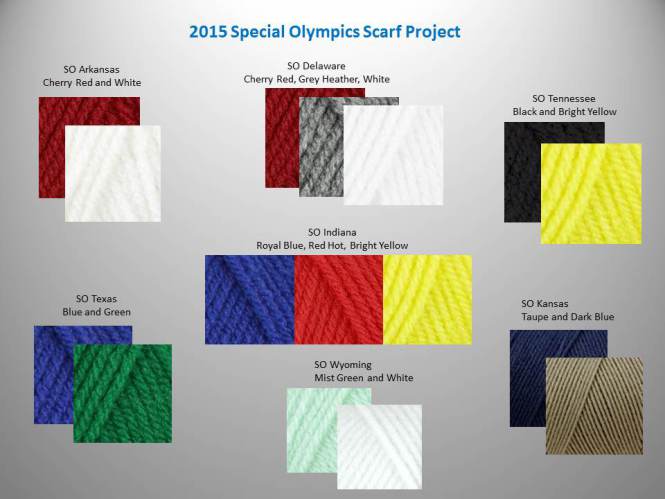 2015 Special Olympics Scarf Project

SO Arkansas
Cherry Red and White

SO Delaware
Cherry Red, Grey Heather, White

SO Tennessee
Black and Bright Yellow

SO Indiana
Royal Blue, Red Hot, Bright Yellow

SO Texas
Blue and Green

SO Kansas
Taupe and Dark Blue

SO Wyoming
Mist Green and White